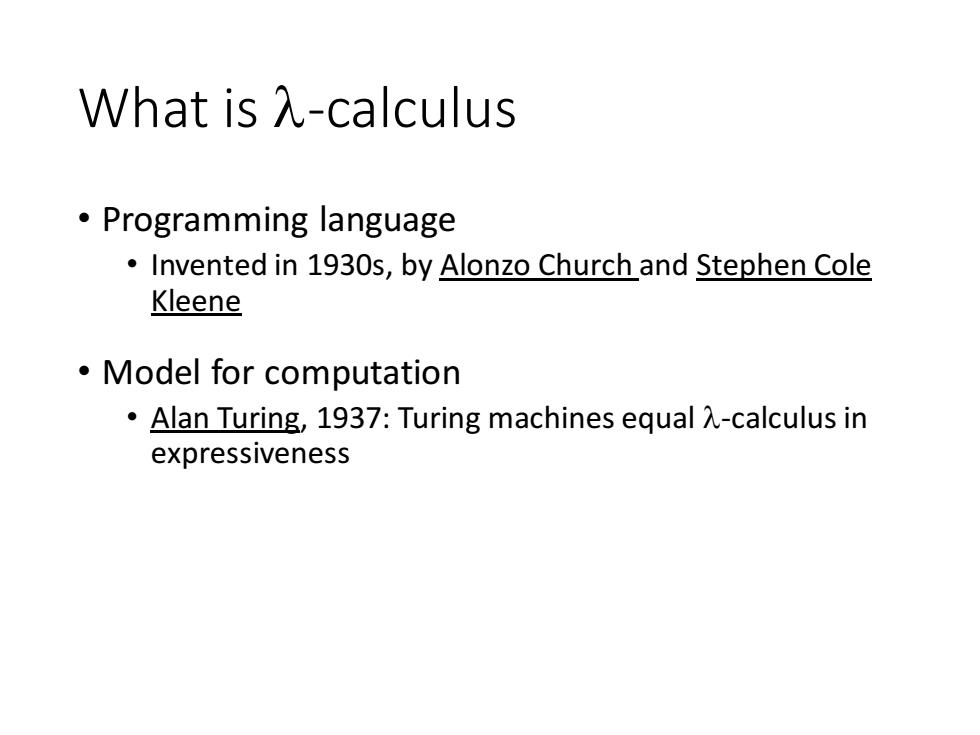 What is $\lambda$-calculus

• Programming language
  • Invented in 1930s, by Alonzo Church and Stephen Cole Kleene

• Model for computation
  • Alan Turing, 1937: Turing machines equal $\lambda$-calculus in expressiveness